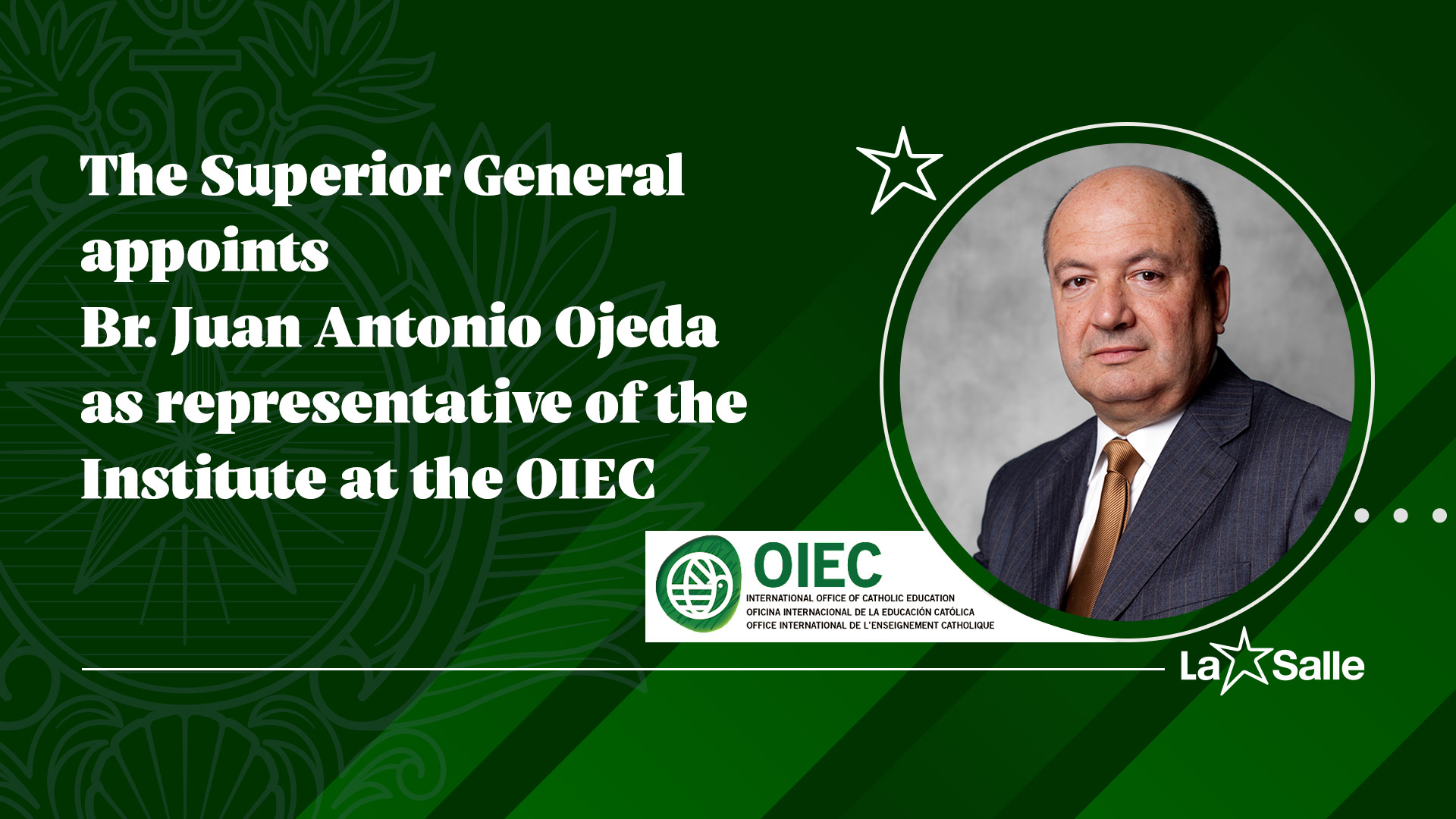 The Superior General appoints Br. Juan Antonio Ojeda as representative of the Institute at the OIEC

OIEC
INTERNATIONAL OFFICE OF CATHOLIC EDUCATION
OFICINA INTERNACIONAL DE LA EDUCACIÓN CATÓLICA
OFFICE INTERNATIONAL DE L'ENSEIGNEMENT CATHOLIQUE

La Salle